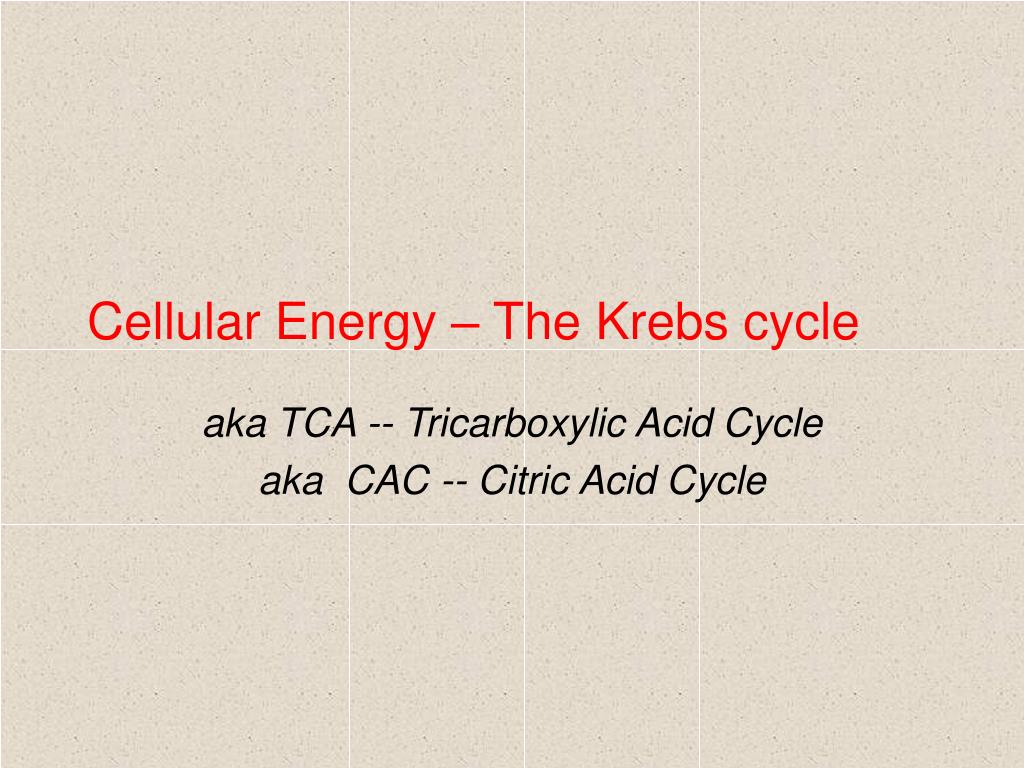 Cellular Energy – The Krebs cycle

aka TCA -- Tricarboxylic Acid Cycle
aka CAC -- Citric Acid Cycle